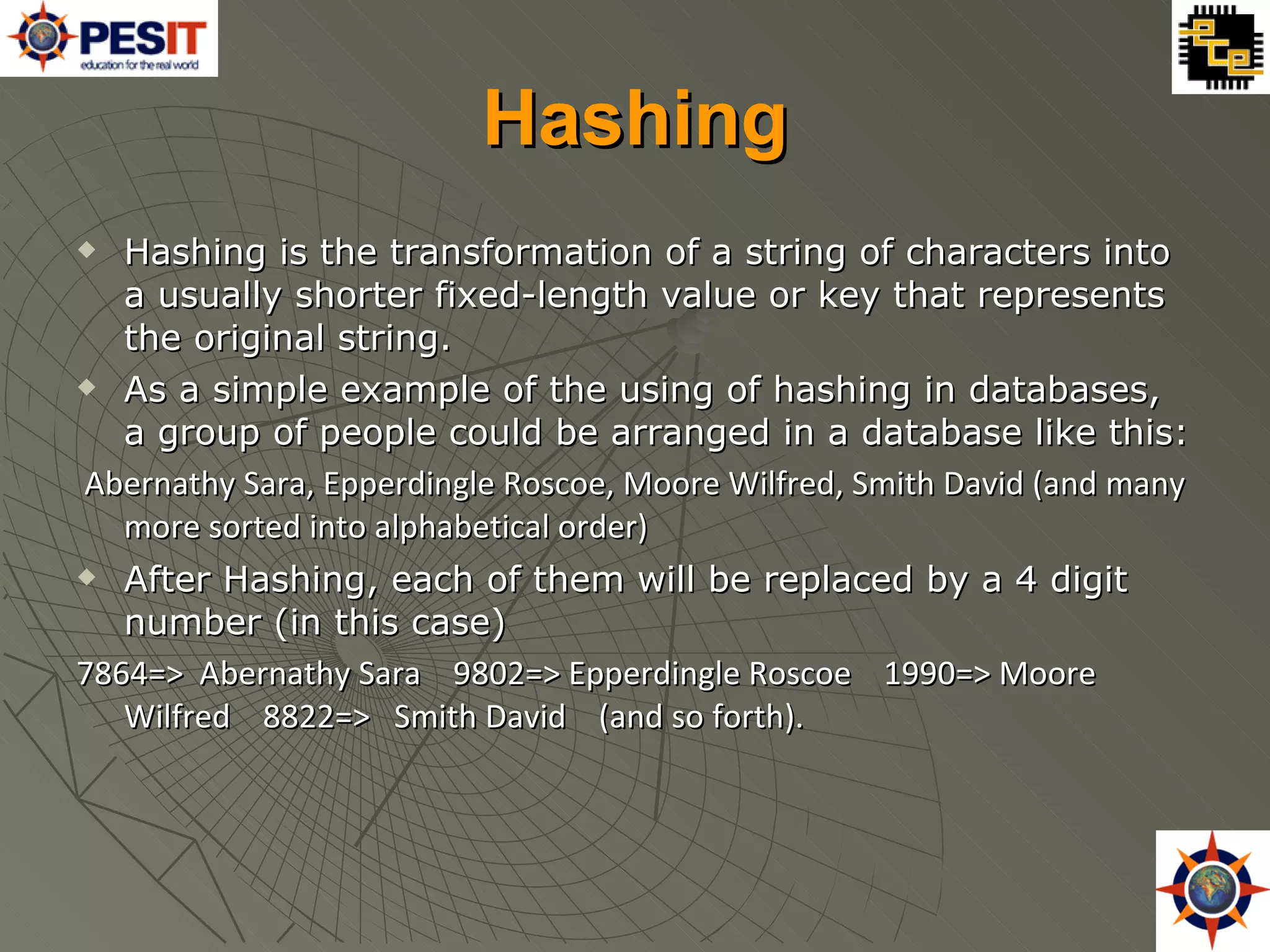 PESIT
education for the real world

Hashing

Hashing is the transformation of a string of characters into a usually shorter fixed-length value or key that represents the original string.

As a simple example of the using of hashing in databases, a group of people could be arranged in a database like this:

Abernathy Sara, Epperdingle Roscoe, Moore Wilfred, Smith David (and many more sorted into alphabetical order)

After Hashing, each of them will be replaced by a 4 digit number (in this case)

7864=> Abernathy Sara 9802=> Epperdingle Roscoe 1990=> Moore Wilfred 8822=> Smith David (and so forth).